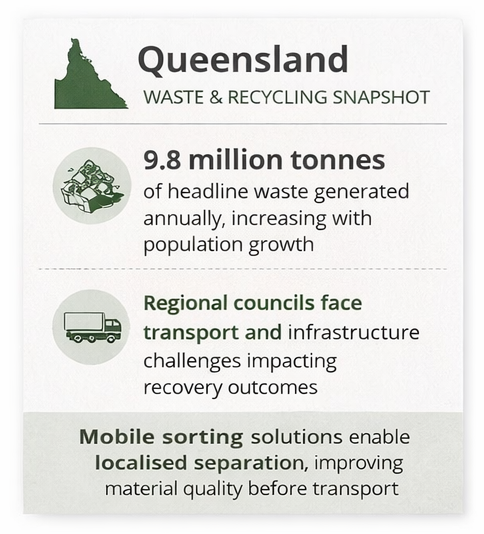 Queensland
WASTE & RECYCLING SNAPSHOT

9.8 million tonnes
of headline waste generated annually, increasing with population growth

Regional councils face transport and infrastructure challenges impacting recovery outcomes

Mobile sorting solutions enable localised separation, improving material quality before transport